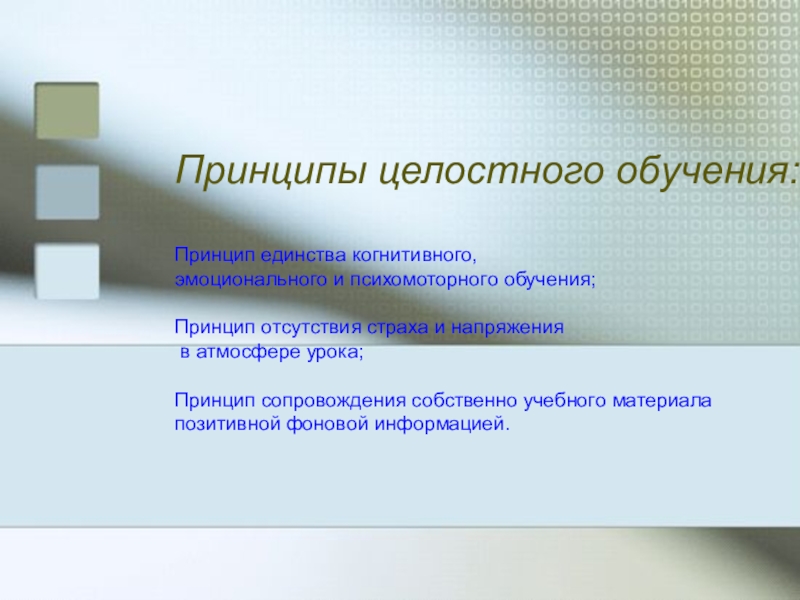 Принципы целостного обучения:

Принцип единства когнитивного, эмоционального и психомоторного обучения;

Принцип отсутствия страха и напряжения в атмосфере урока;

Принцип сопровождения собственно учебного материала позитивной фоновой информацией.